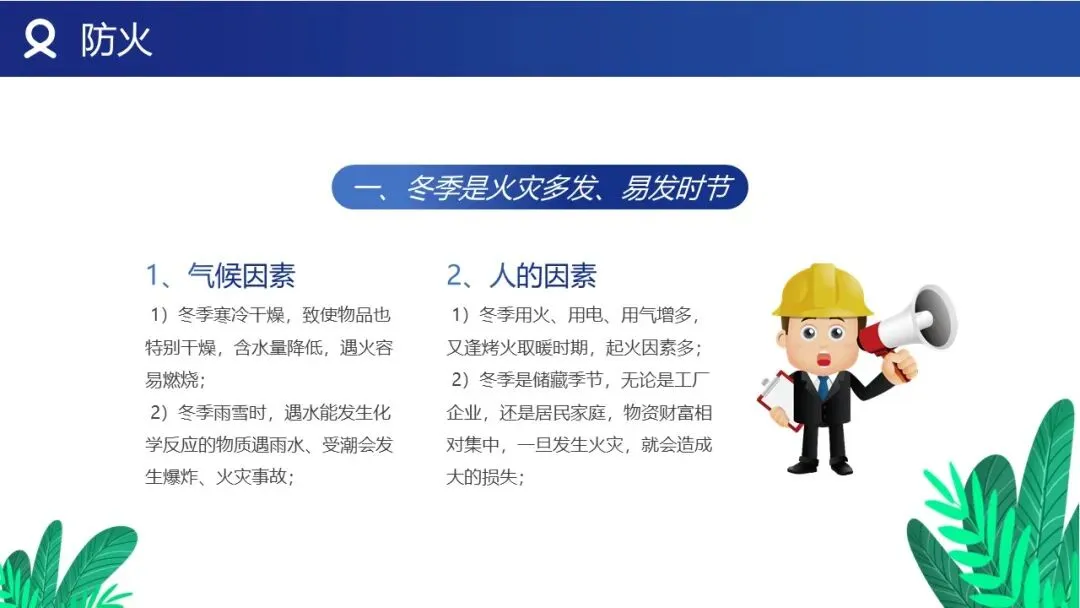 防火

一、冬季是火灾多发、易发时节

1、气候因素

1）冬季寒冷干燥，致使物品也特别干燥，含水量降低，遇火容易燃烧；

2）冬季雨雪时，遇水能发生化学反应的物质遇雨水、受潮会发生爆炸、火灾事故；

2、人的因素

1）冬季用火、用电、用气增多，又逢烤火取暖时期，起火因素多；

2）冬季是储藏季节，无论是工厂企业，还是居民家庭，物资财富相对集中，一旦发生火灾，就会造成大的损失；